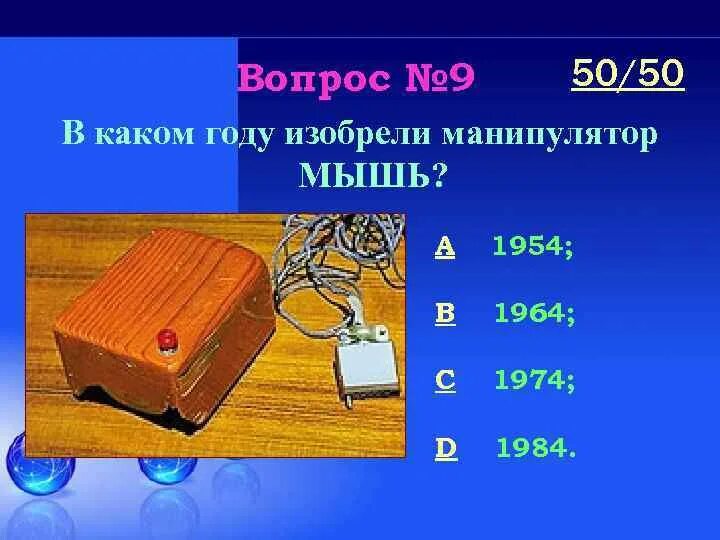 Вопрос №9

50/50

В каком году изобрели манипулятор МЫШЬ?

A 1954;

B 1964;

C 1974;

D 1984.